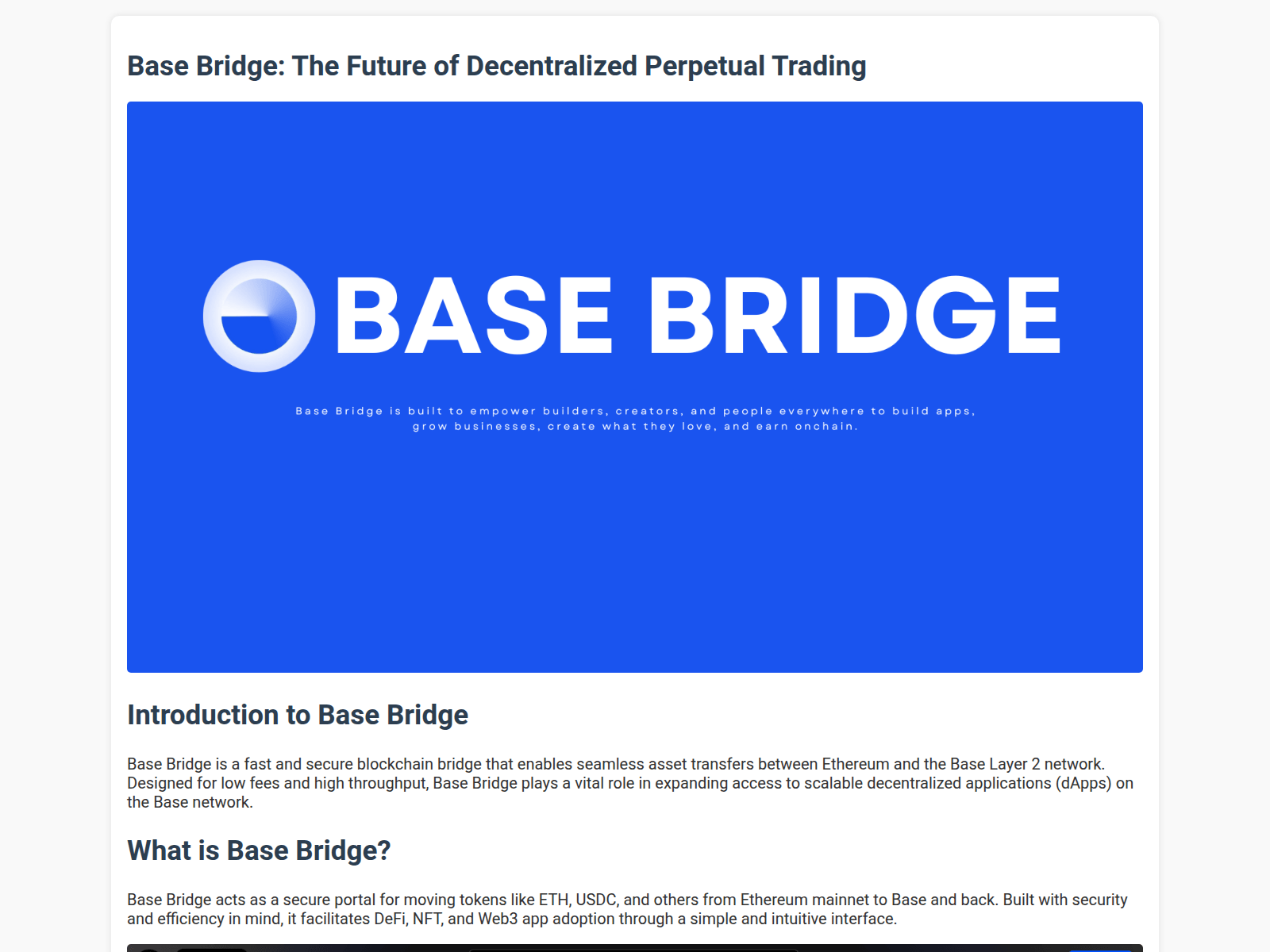 Base Bridge: The Future of Decentralized Perpetual Trading

BASE BRIDGE

Base Bridge is built to empower builders, creators, and people everywhere to build apps, grow businesses, create what they love, and earn onchain.

Introduction to Base Bridge

Base Bridge is a fast and secure blockchain bridge that enables seamless asset transfers between Ethereum and the Base Layer 2 network. Designed for low fees and high throughput, Base Bridge plays a vital role in expanding access to scalable decentralized applications (dApps) on the Base network.

What is Base Bridge?

Base Bridge acts as a secure portal for moving tokens like ETH, USDC, and others from Ethereum mainnet to Base and back. Built with security and efficiency in mind, it facilitates DeFi, NFT, and Web3 app adoption through a simple and intuitive interface.